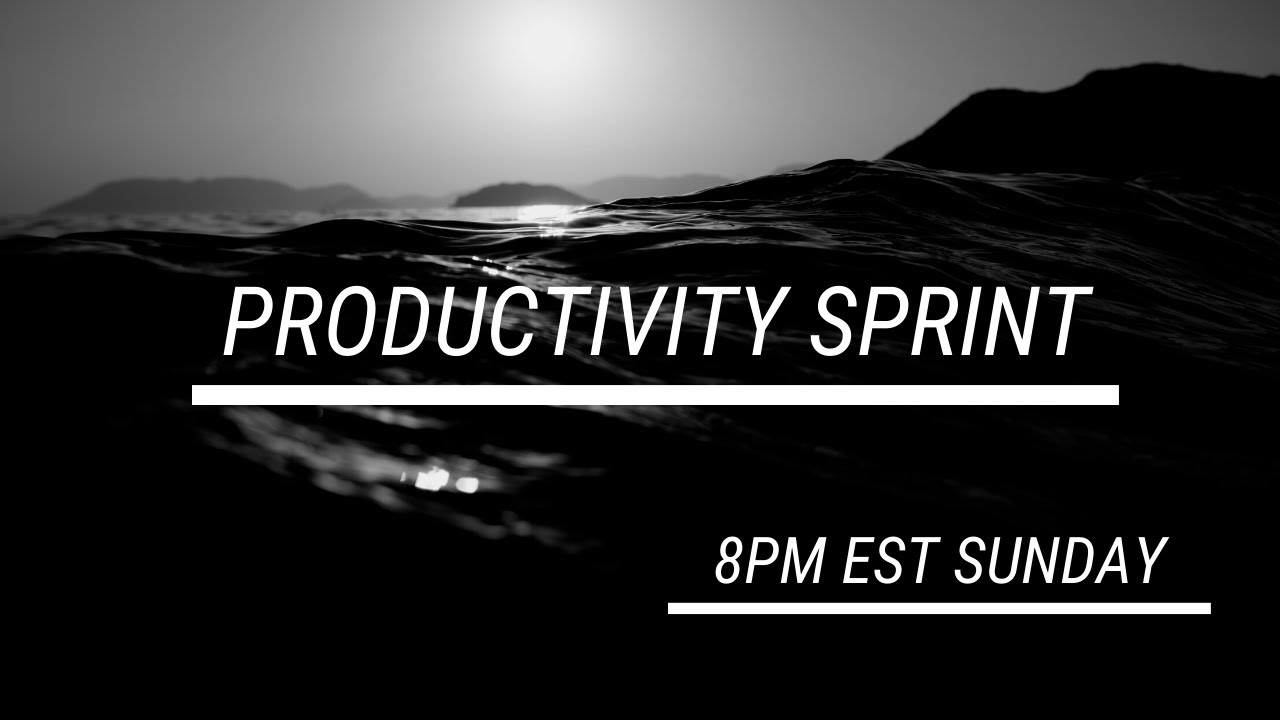 PRODUCTIVITY SPRINT

8PM EST SUNDAY